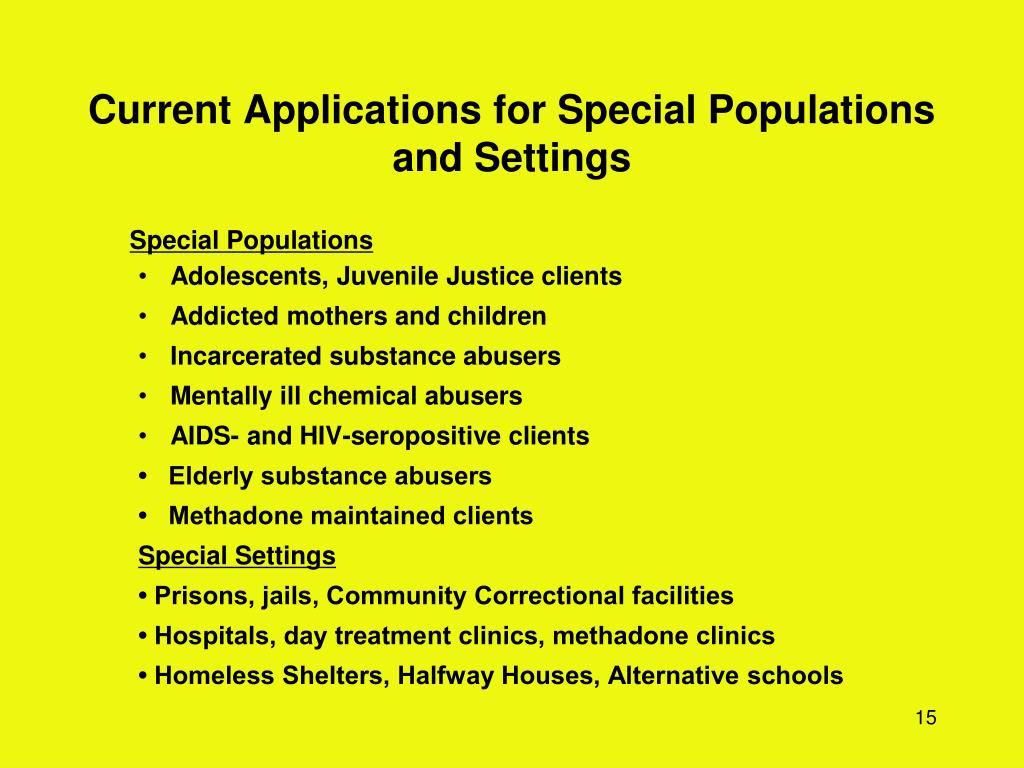 Current Applications for Special Populations and Settings

Special Populations
• Adolescents, Juvenile Justice clients
• Addicted mothers and children
• Incarcerated substance abusers
• Mentally ill chemical abusers
• AIDS- and HIV-seropositive clients
• Elderly substance abusers
• Methadone maintained clients

Special Settings
• Prisons, jails, Community Correctional facilities
• Hospitals, day treatment clinics, methadone clinics
• Homeless Shelters, Halfway Houses, Alternative schools

15